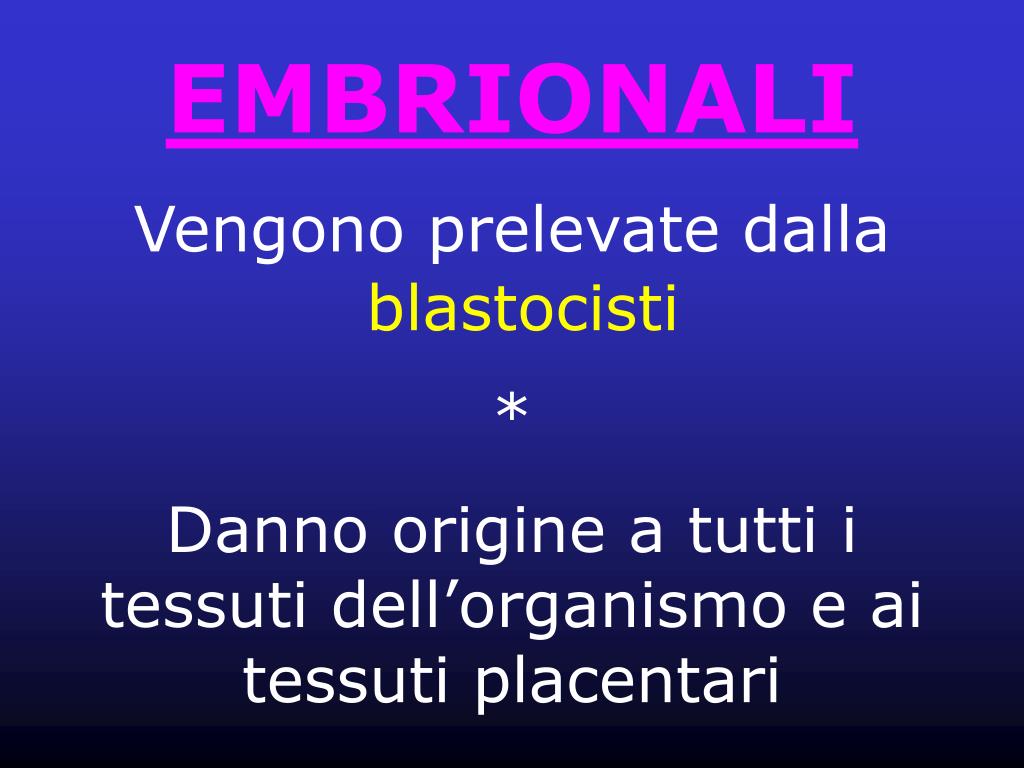 EMBRIONALI

Vengono prelevate dalla blastocisti

*

Danno origine a tutti i tessuti dell’organismo e ai tessuti placentari